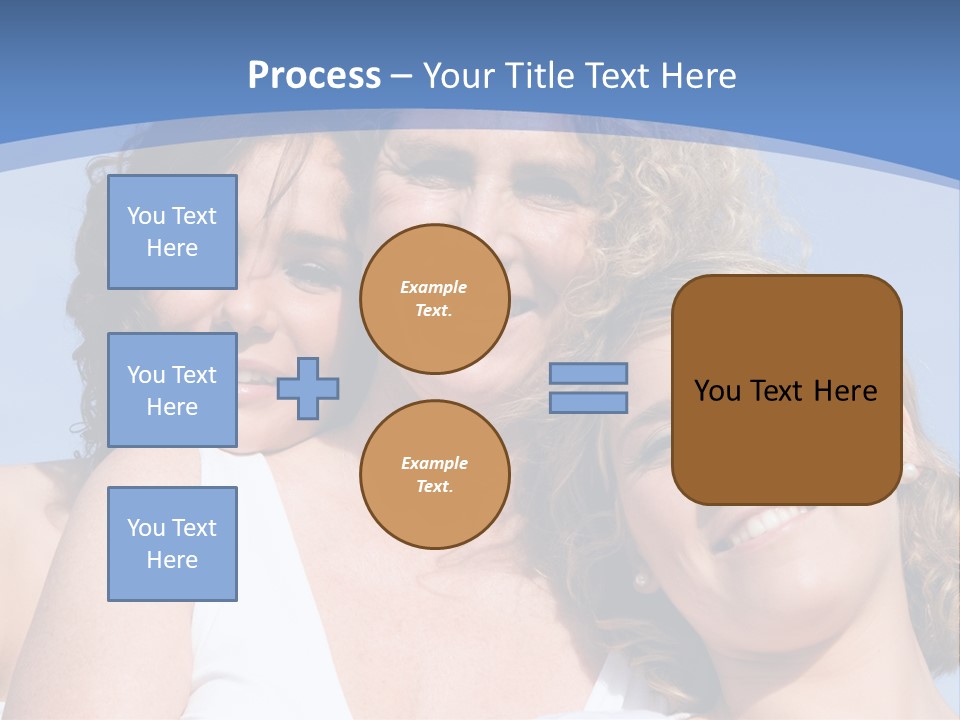 Process – Your Title Text Here

You Text Here

You Text Here

You Text Here

Example Text.

Example Text.

You Text Here